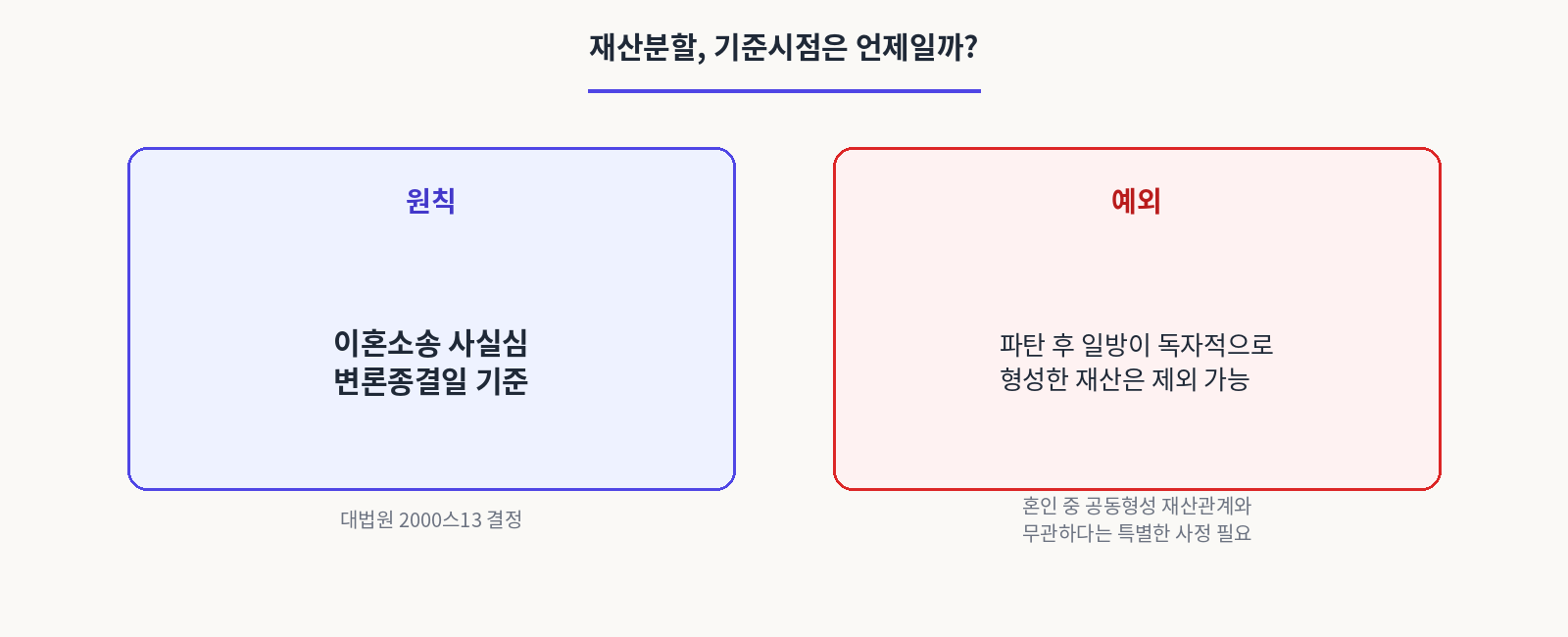 재산분할, 기준시점은 언제일까?

원칙

이혼소송 사실심
변론종결일 기준

대법원 2000스13 결정

예외

파탄 후 일방이 독자적으로
형성한 재산은 제외 가능

혼인 중 공동형성 재산관계와
무관하다는 특별한 사정 필요